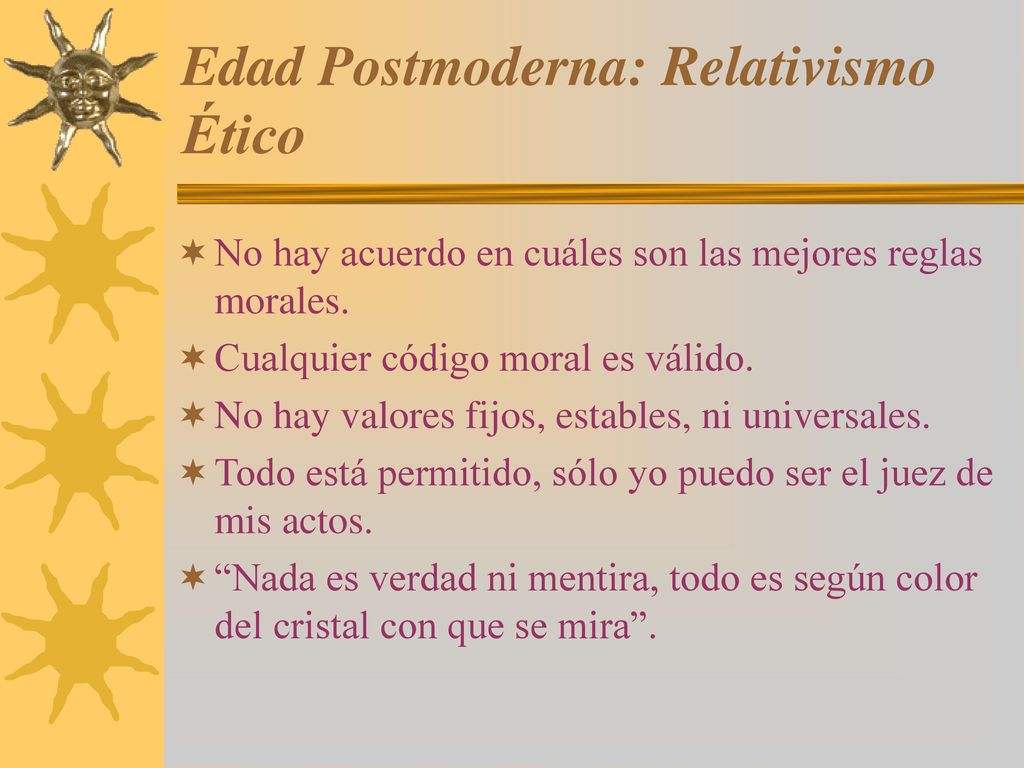 Edad Postmoderna: Relativismo Ético

No hay acuerdo en cuáles son las mejores reglas morales.

Cualquier código moral es válido.

No hay valores fijos, estables, ni universales.

Todo está permitido, sólo yo puedo ser el juez de mis actos.

“Nada es verdad ni mentira, todo es según color del cristal con que se mira”.